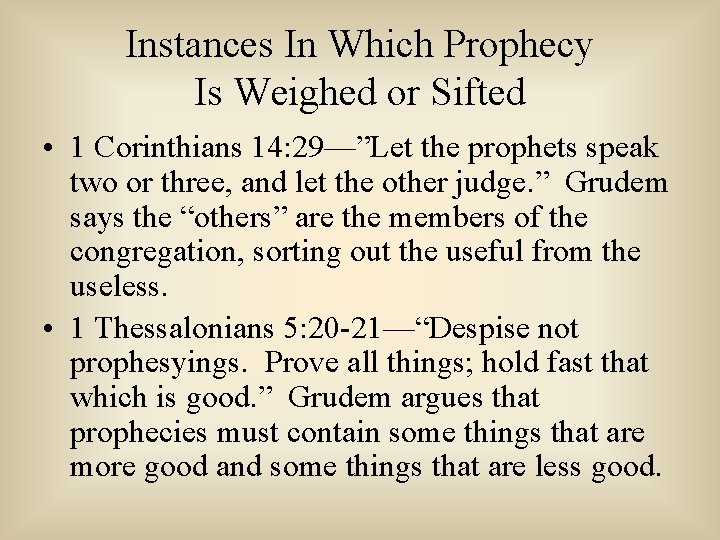 Instances In Which Prophecy Is Weighed or Sifted

• 1 Corinthians 14:29—”Let the prophets speak two or three, and let the other judge.” Grudem says the “others” are the members of the congregation, sorting out the useful from the useless.

• 1 Thessalonians 5:20-21—“Despise not prophesyings. Prove all things; hold fast that which is good.” Grudem argues that prophecies must contain some things that are more good and some things that are less good.